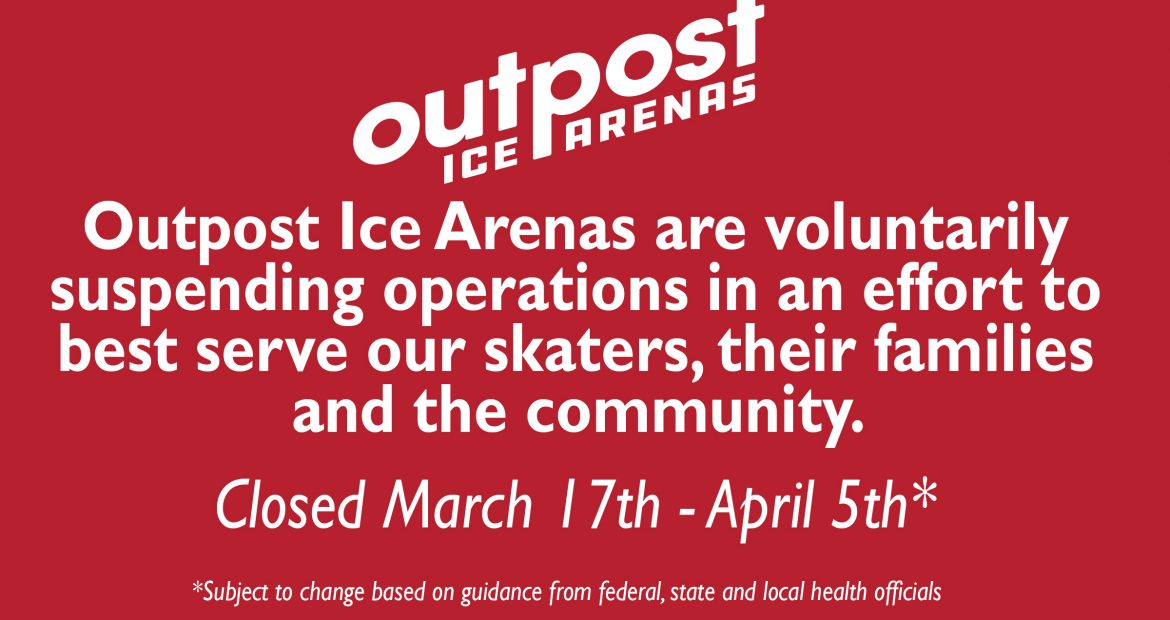 outpost
ICE ARENAS

Outpost Ice Arenas are voluntarily suspending operations in an effort to best serve our skaters, their families and the community.

Closed March 17th - April 5th*

*Subject to change based on guidance from federal, state and local health officials